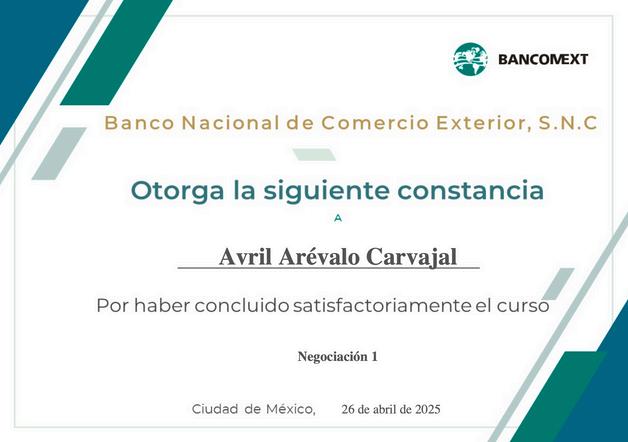 BANCOMEXT

Banco Nacional de Comercio Exterior, S.N.C

Otorga la siguiente constancia

A

Avril Arévalo Carvajal

Por haber concluido satisfactoriamente el curso

Negociación 1

Ciudad de México, 26 de abril de 2025